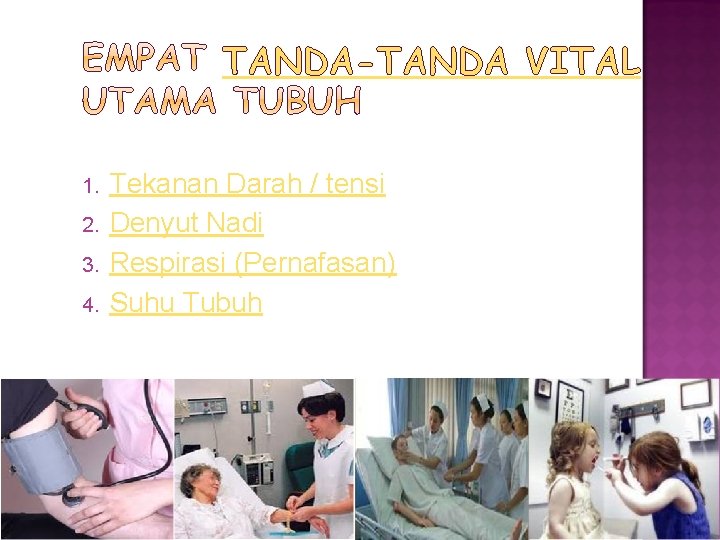 EMPAT TANDA-TANDA VITAL UTAMA TUBUH

1. Tekanan Darah / tensi
2. Denyut Nadi
3. Respirasi (Pernafasan)
4. Suhu Tubuh